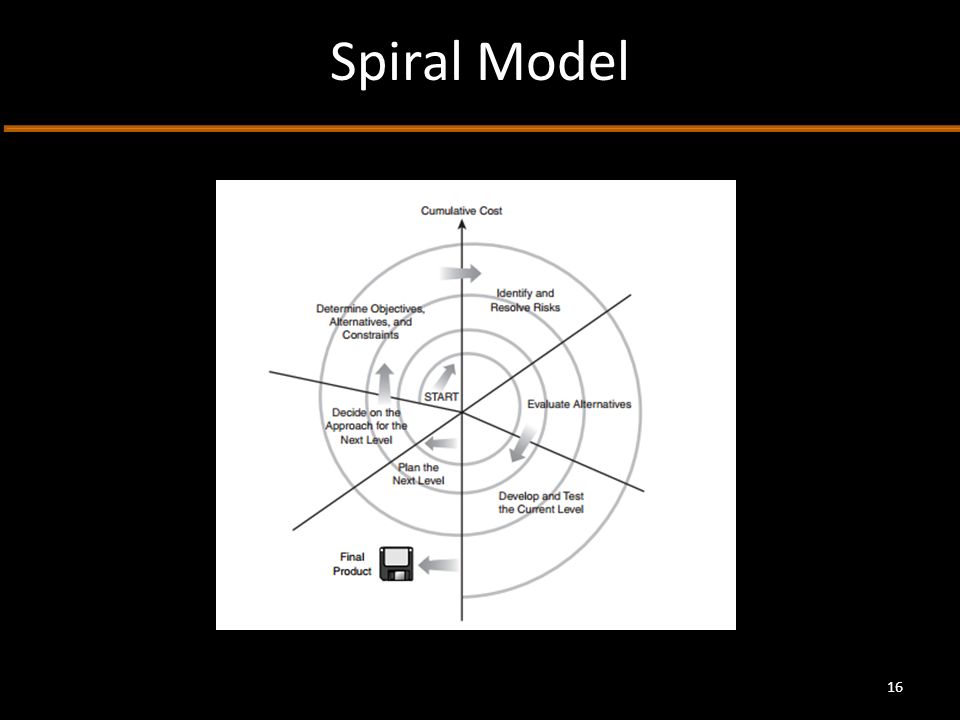 Spiral Model

Cumulative Cost

Identify and Resolve Risks

Determine Objectives, Alternatives, and Constraints

START

Evaluate Alternatives

Decide on the Approach for the Next Level

Plan the Next Level

Develop and Test the Current Level

Final Product

16